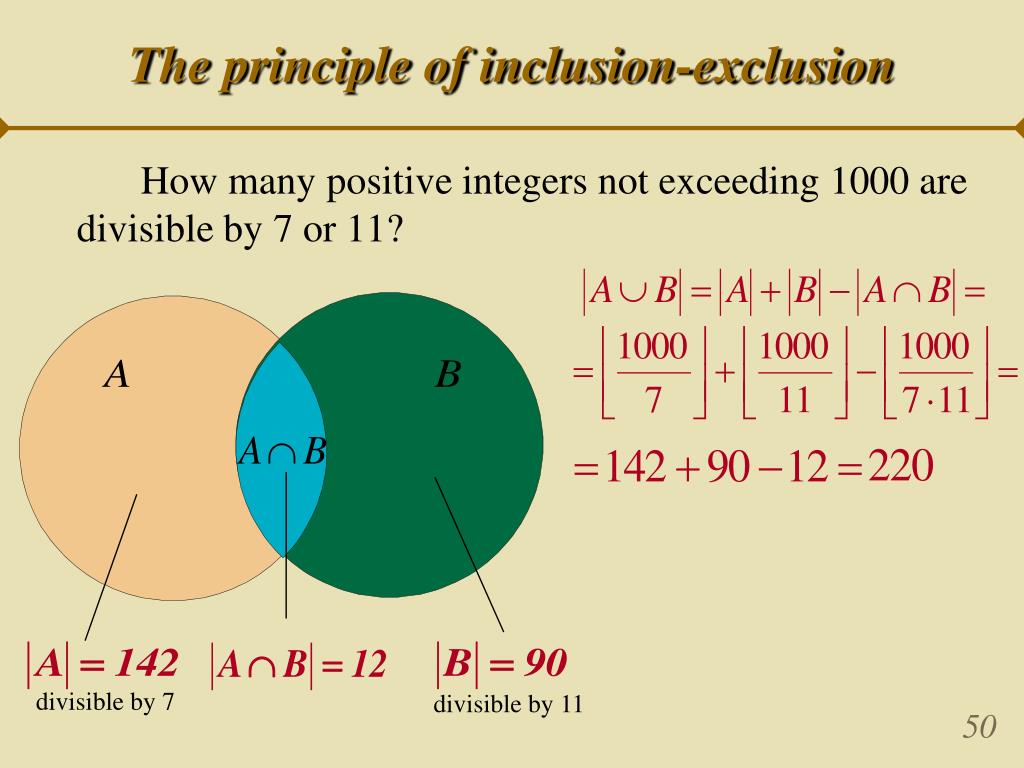 The principle of inclusion-exclusion

How many positive integers not exceeding 1000 are divisible by 7 or 11?

$|A \cup B| = |A| + |B| - |A \cap B| =$

$= \left\lfloor \frac{1000}{7} \right\rfloor + \left\lfloor \frac{1000}{11} \right\rfloor - \left\lfloor \frac{1000}{7 \cdot 11} \right\rfloor =$

$= 142 + 90 - 12 = 220$

$A$

$B$

$A \cap B$

$|A| = 142$
divisible by 7

$|A \cap B| = 12$

$|B| = 90$
divisible by 11

50